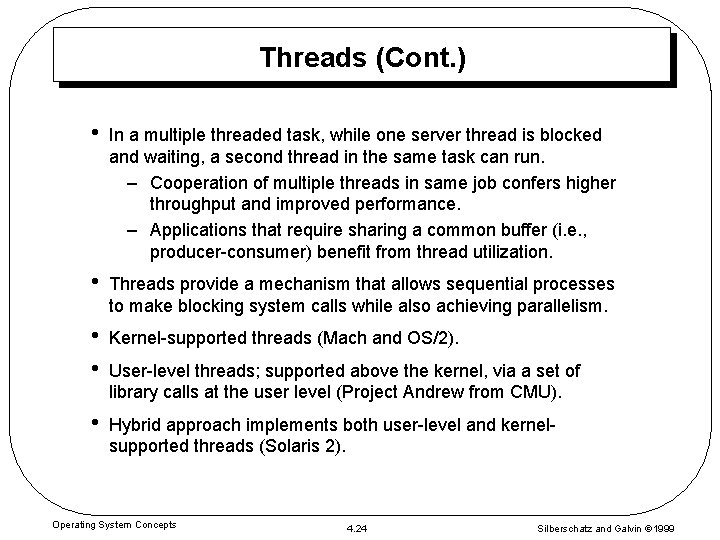 Threads (Cont.)

• In a multiple threaded task, while one server thread is blocked and waiting, a second thread in the same task can run.
– Cooperation of multiple threads in same job confers higher throughput and improved performance.
– Applications that require sharing a common buffer (i.e., producer-consumer) benefit from thread utilization.

• Threads provide a mechanism that allows sequential processes to make blocking system calls while also achieving parallelism.

• Kernel-supported threads (Mach and OS/2).

• User-level threads; supported above the kernel, via a set of library calls at the user level (Project Andrew from CMU).

• Hybrid approach implements both user-level and kernel-supported threads (Solaris 2).

Operating System Concepts 4.24 Silberschatz and Galvin ©1999